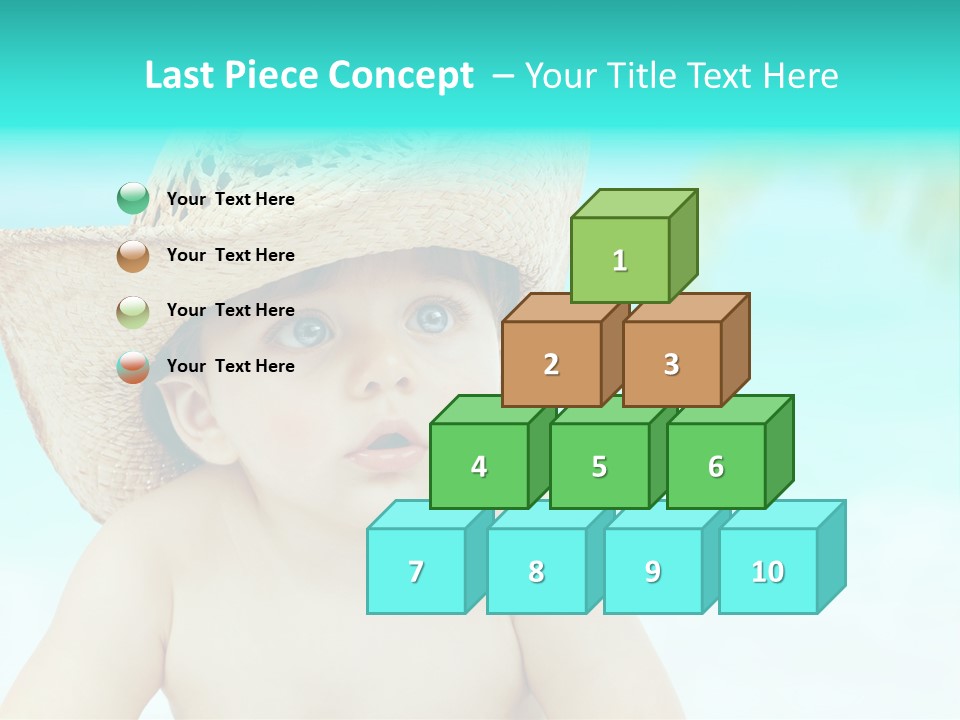 Last Piece Concept – Your Title Text Here

Your Text Here

Your Text Here

Your Text Here

Your Text Here

1

2

3

4

5

6

7

8

9

10